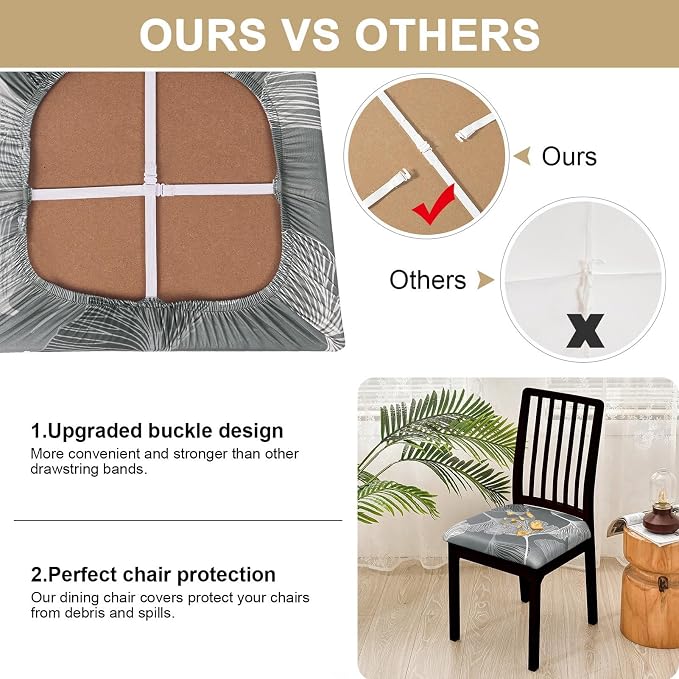 OURS VS OTHERS

Ours

Others

X

1.Upgraded buckle design
More convenient and stronger than other drawstring bands.

2.Perfect chair protection
Our dining chair covers protect your chairs from debris and spills.